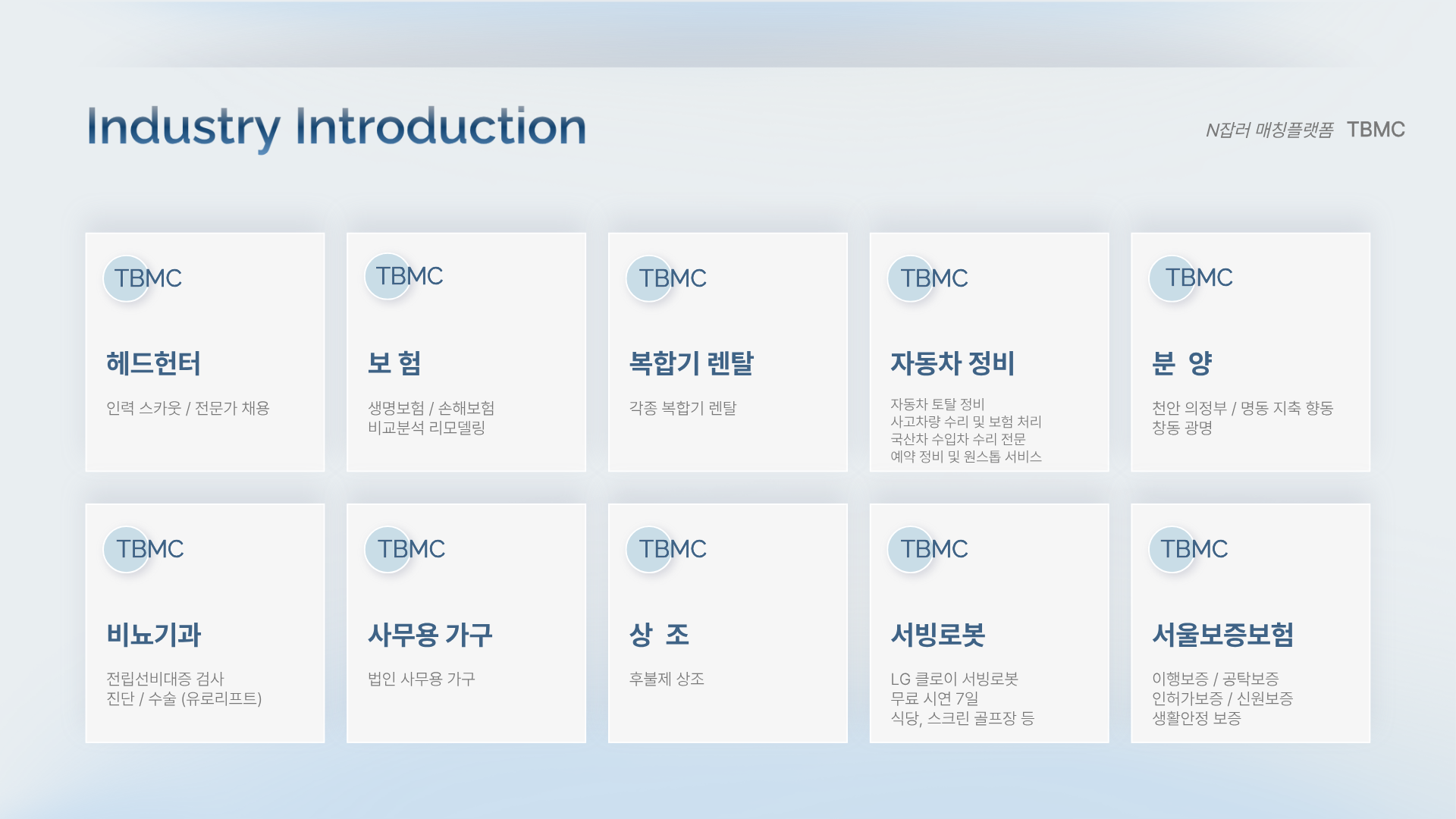 Industry Introduction

N잡러 매칭플랫폼 TBMC

TBMC

헤드헌터

인력 스카웃 / 전문가 채용

TBMC

보 험

생명보험 / 손해보험
비교분석 리모델링

TBMC

복합기 렌탈

각종 복합기 렌탈

TBMC

자동차 정비

자동차 토탈 정비
사고차량 수리 및 보험 처리
국산차 수입차 수리 전문
예약 정비 및 원스톱 서비스

TBMC

분 양

천안 의정부 / 명동 지축 향동
창동 광명

TBMC

비뇨기과

전립선비대증 검사
진단 / 수술 (유로리프트)

TBMC

사무용 가구

법인 사무용 가구

TBMC

상 조

후불제 상조

TBMC

서빙로봇

LG 클로이 서빙로봇
무료 시연 7일
식당, 스크린 골프장 등

TBMC

서울보증보험

이행보증 / 공탁보증
인허가보증 / 신원보증
생활안정 보증